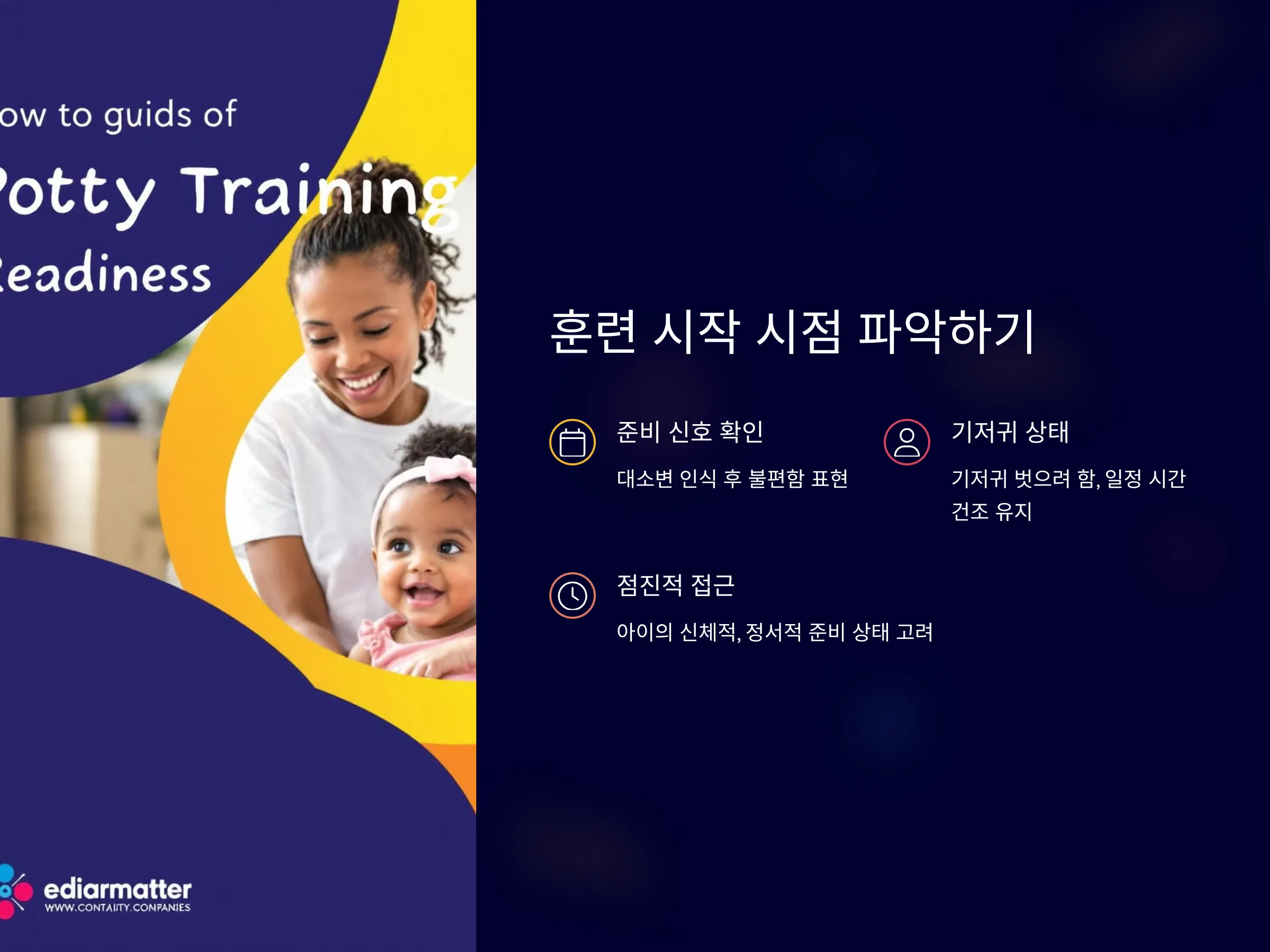 ow to guids of
otty Training
eadiness

ediarmatter
WWW.CONTAIITY.CONPANIES

훈련 시작 시점 파악하기

준비 신호 확인

대소변 인식 후 불편함 표현

기저귀 상태

기저귀 벗으려 함, 일정 시간 건조 유지

점진적 접근

아이의 신체적, 정서적 준비 상태 고려